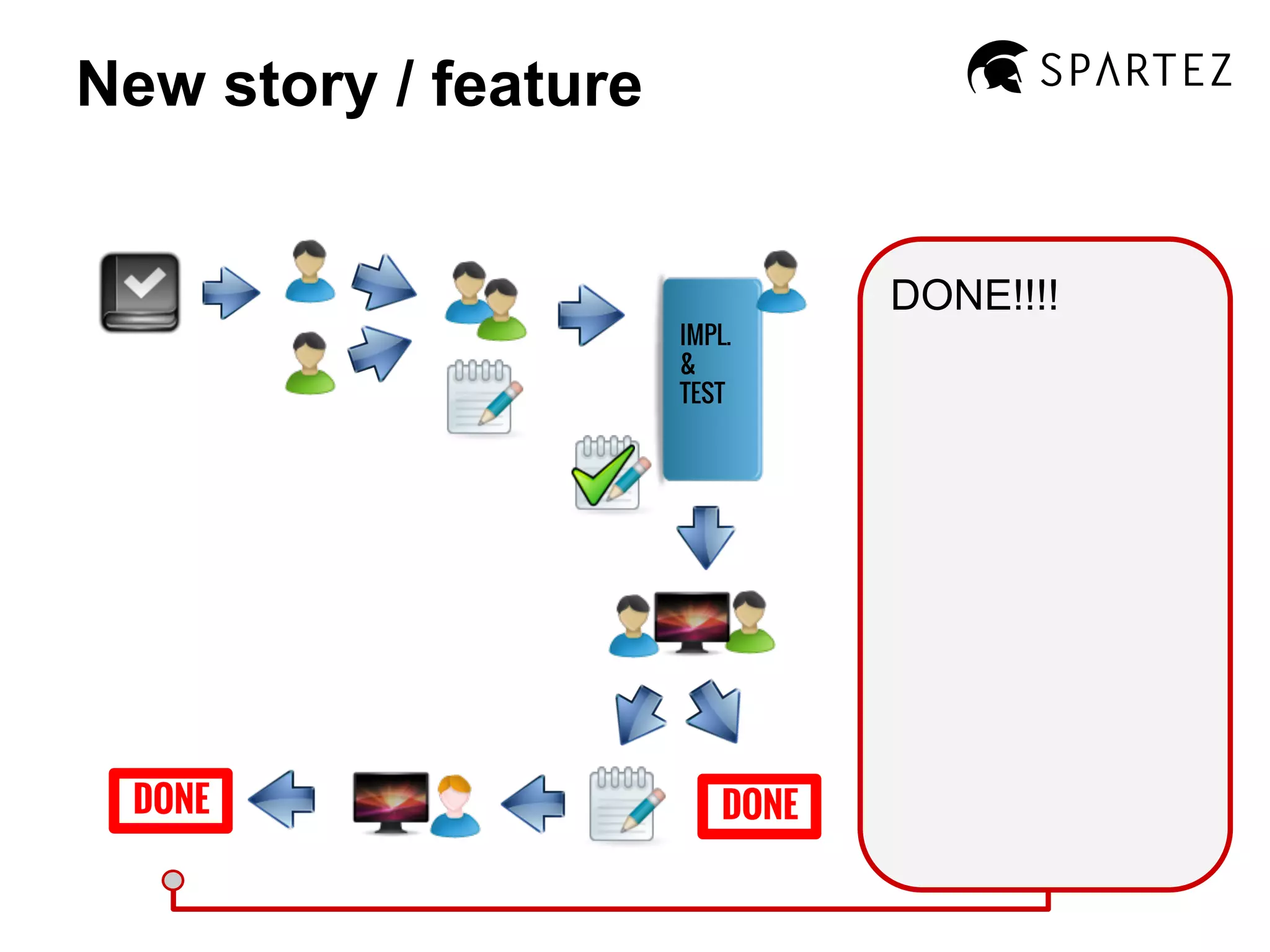 New story / feature

SPARTEZ

IMPL.
&
TEST

DONE!!!!

DONE

DONE